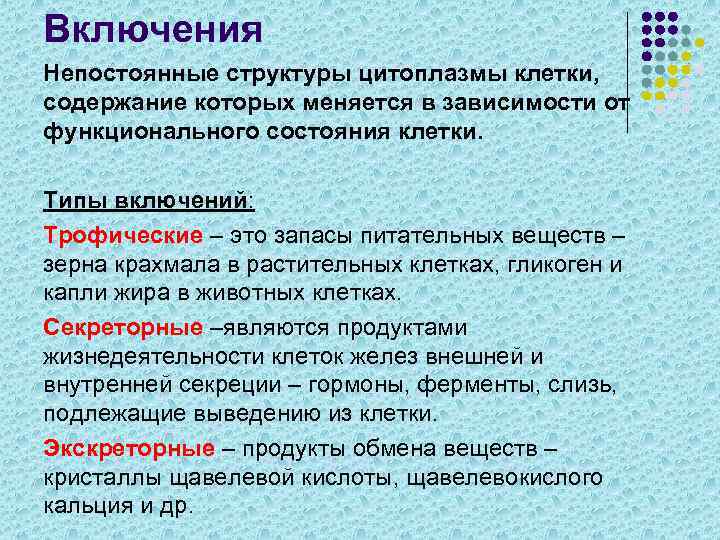 Включения

Непостоянные структуры цитоплазмы клетки, содержание которых меняется в зависимости от функционального состояния клетки.

Типы включений:

Трофические – это запасы питательных веществ – зерна крахмала в растительных клетках, гликоген и капли жира в животных клетках.

Секреторные –являются продуктами жизнедеятельности клеток желез внешней и внутренней секреции – гормоны, ферменты, слизь, подлежащие выведению из клетки.

Экскреторные – продукты обмена веществ – кристаллы щавелевой кислоты, щавелевокислого кальция и др.